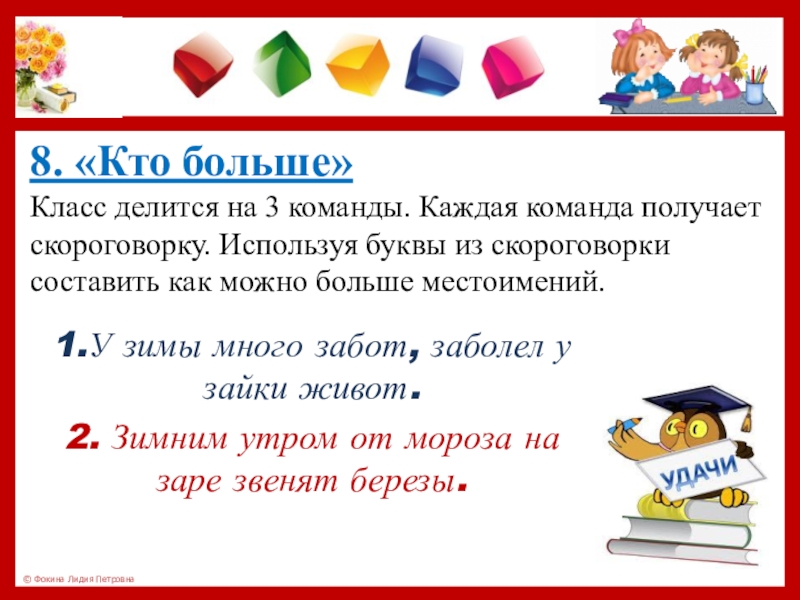 8. «Кто больше»

Класс делится на 3 команды. Каждая команда получает скороговорку. Используя буквы из скороговорки составить как можно больше местоимений.

1.У зимы много забот, заболел у зайки живот.

2. Зимним утром от мороза на заре звенят березы.

УДАЧИ

© Фокина Лидия Петровна